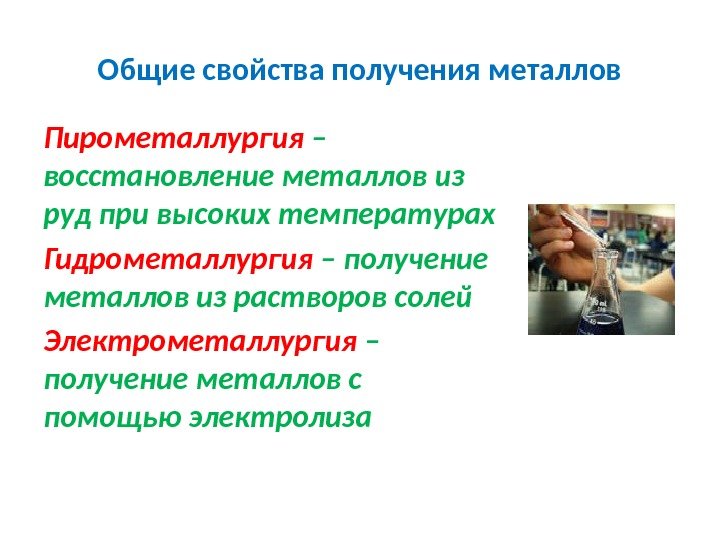 Общие свойства получения металлов

Пирометаллургия – восстановление металлов из руд при высоких температурах

Гидрометаллургия – получение металлов из растворов солей

Электрометаллургия – получение металлов с помощью электролиза